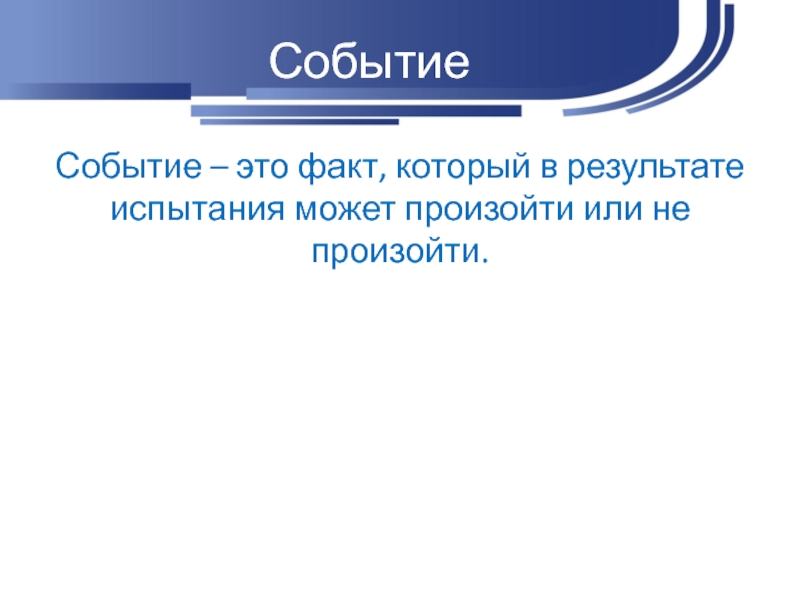 Событие

Событие – это факт, который в результате испытания может произойти или не произойти.